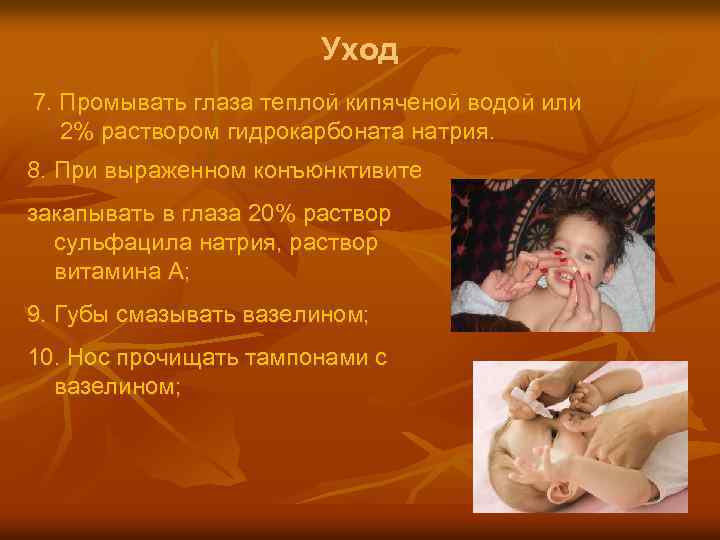 Уход

7. Промывать глаза теплой кипяченой водой или 2% раствором гидрокарбоната натрия.

8. При выраженном конъюнктивите

закапывать в глаза 20% раствор сульфацила натрия, раствор витамина А;

9. Губы смазывать вазелином;

10. Нос прочищать тампонами с вазелином;